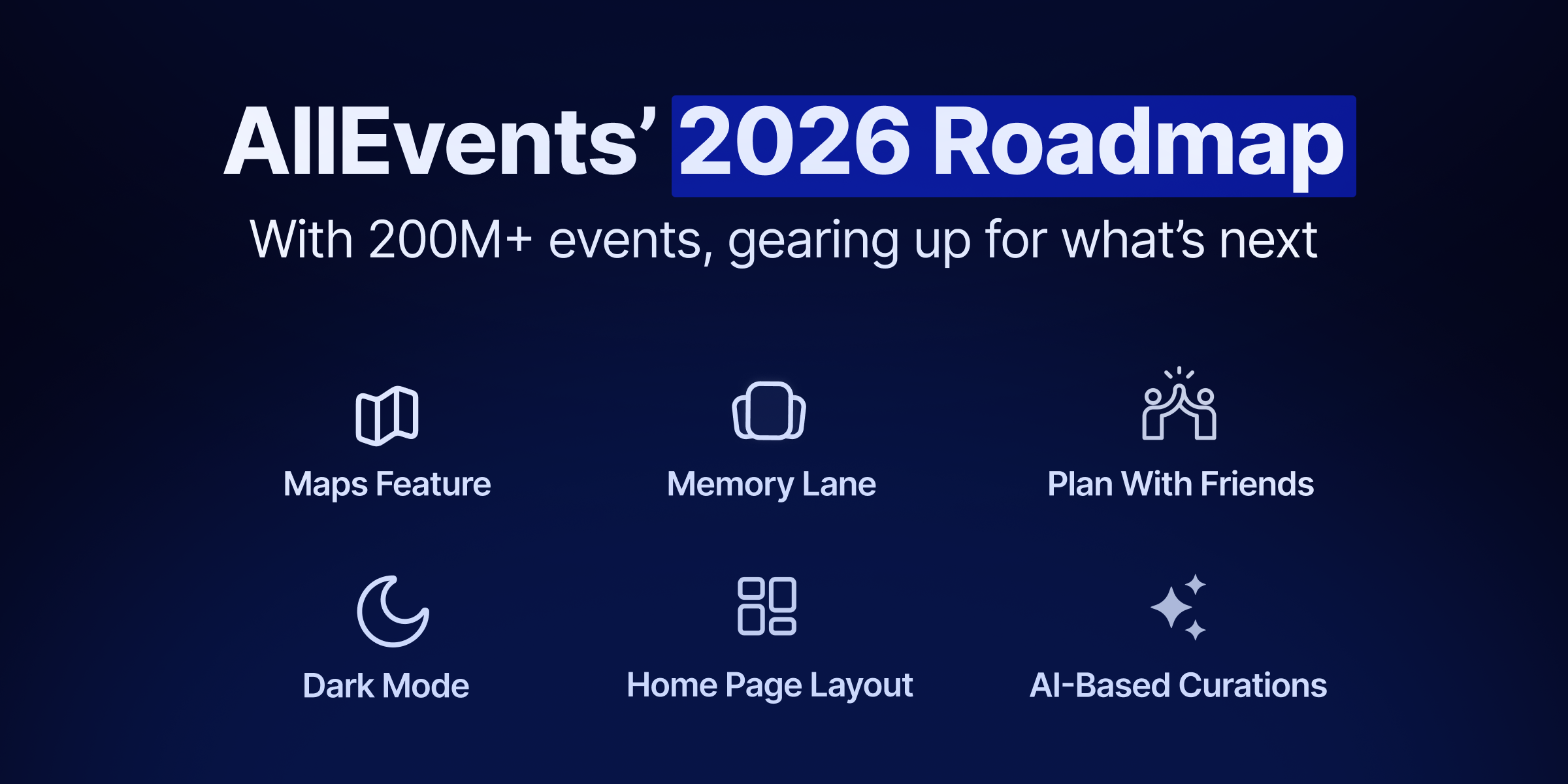 AllEvents’ 2026 Roadmap

With 200M+ events, gearing up for what’s next

Maps Feature

Memory Lane

Plan With Friends

Dark Mode

Home Page Layout

AI-Based Curations